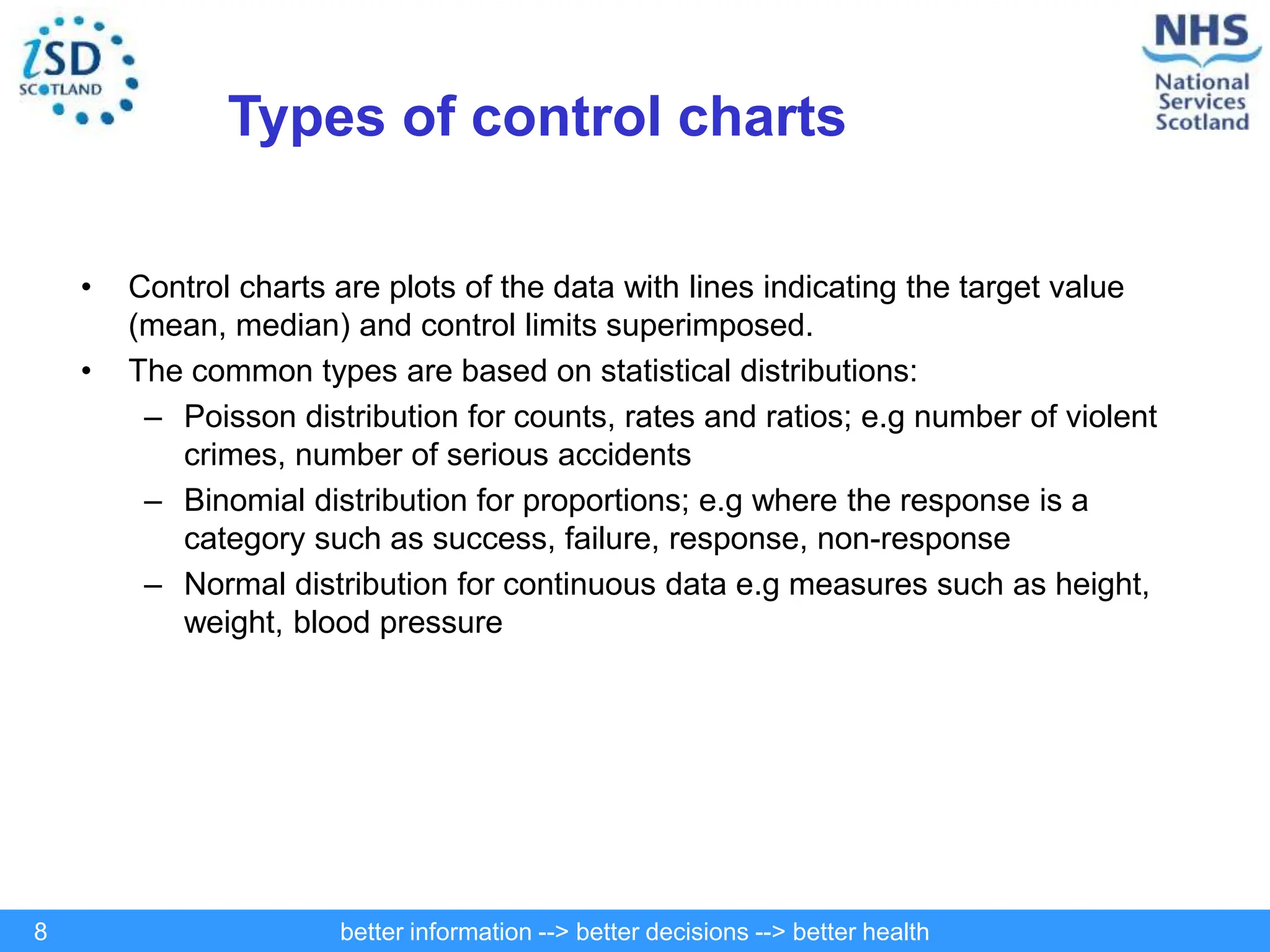 iSD SCOTLAND

NHS National Services Scotland

Types of control charts

• Control charts are plots of the data with lines indicating the target value (mean, median) and control limits superimposed.
• The common types are based on statistical distributions:
– Poisson distribution for counts, rates and ratios; e.g number of violent crimes, number of serious accidents
– Binomial distribution for proportions; e.g where the response is a category such as success, failure, response, non-response
– Normal distribution for continuous data e.g measures such as height, weight, blood pressure

8 better information --> better decisions --> better health